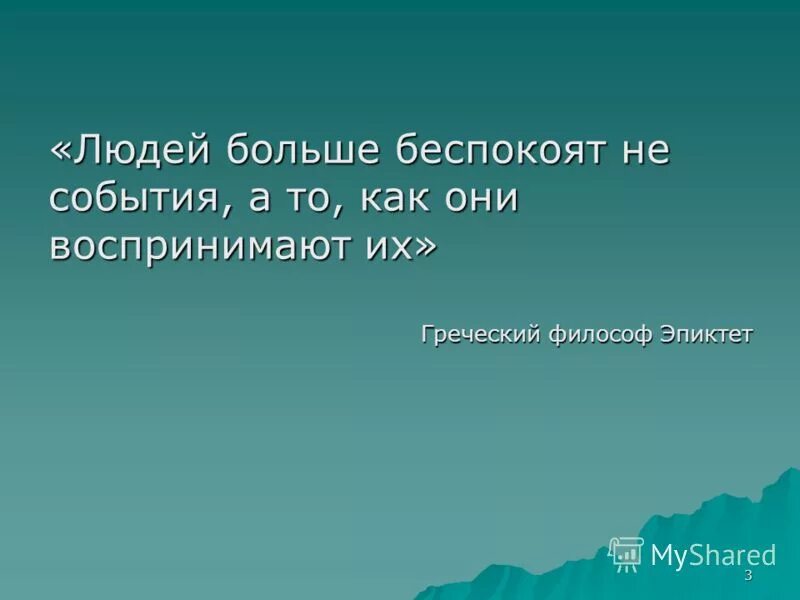 «Людей больше беспокоят не события, а то, как они воспринимают их»

Греческий философ Эпиктет

MyShared

3